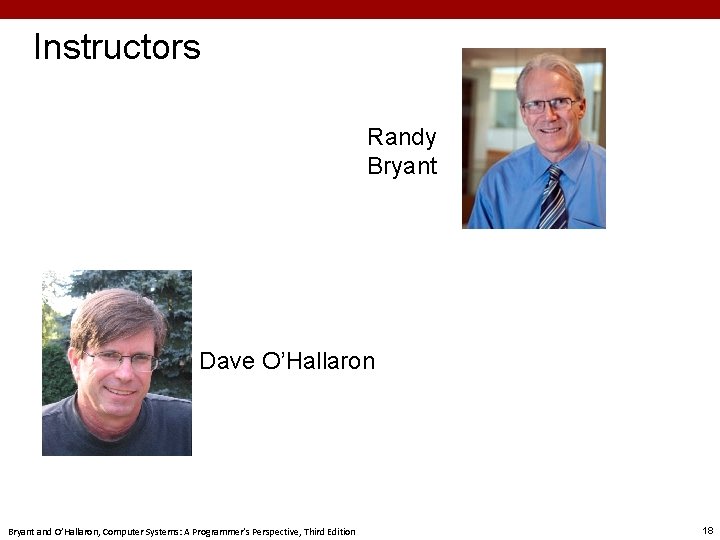 Instructors

Randy Bryant

Dave O'Hallaron

Bryant and O'Hallaron, Computer Systems: A Programmer's Perspective, Third Edition

18